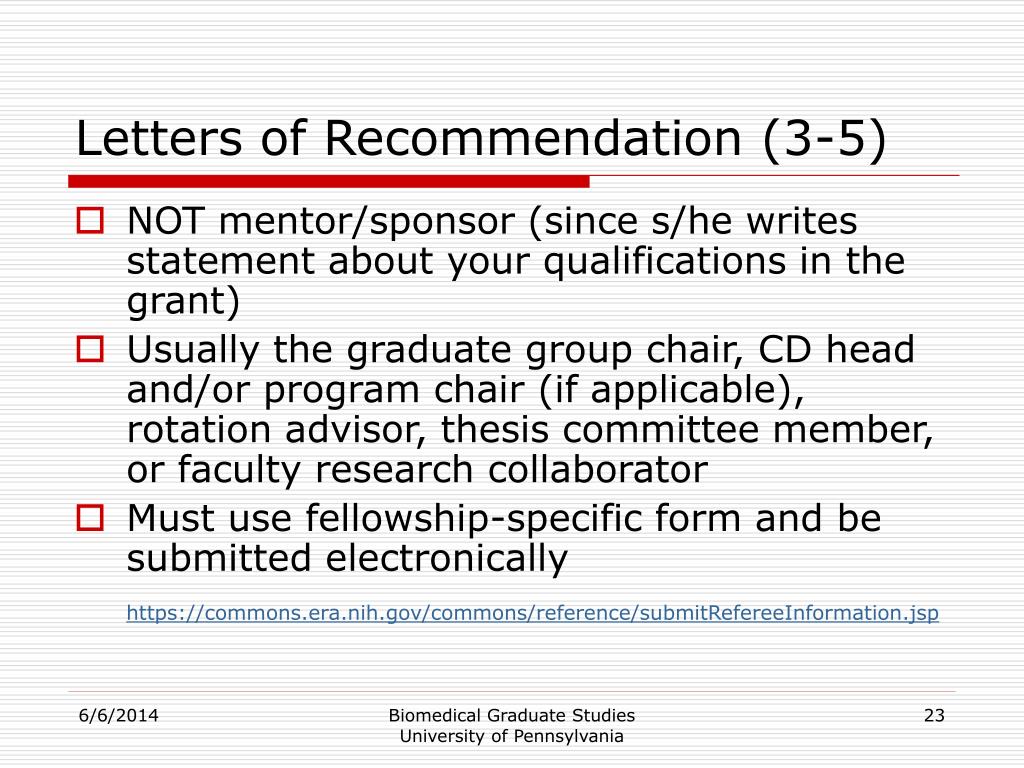 Letters of Recommendation (3-5)

NOT mentor/sponsor (since s/he writes statement about your qualifications in the grant)

Usually the graduate group chair, CD head and/or program chair (if applicable), rotation advisor, thesis committee member, or faculty research collaborator

Must use fellowship-specific form and be submitted electronically

https://commons.era.nih.gov/commons/reference/submitRefereeInformation.jsp

6/6/2014

Biomedical Graduate Studies
University of Pennsylvania

23